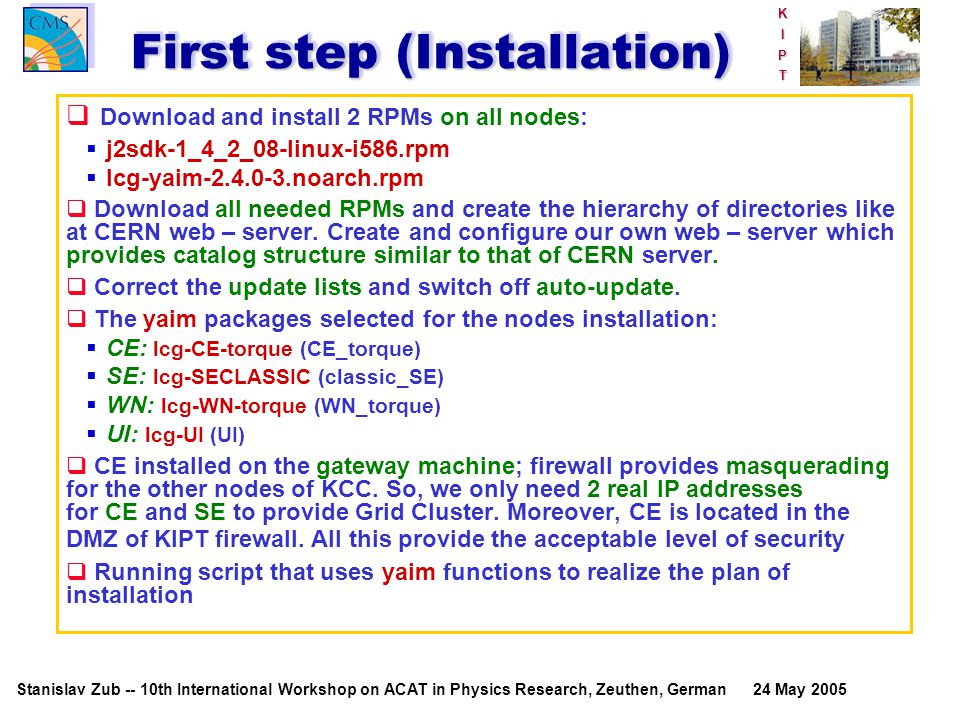 CMS

First step (Installation)

K
I
P
T

❑ Download and install 2 RPMs on all nodes:

▪ j2sdk-1_4_2_08-linux-i586.rpm
▪ lcg-yaim-2.4.0-3.noarch.rpm

❑ Download all needed RPMs and create the hierarchy of directories like at CERN web – server. Create and configure our own web – server which provides catalog structure similar to that of CERN server.

❑ Correct the update lists and switch off auto-update.

❑ The yaim packages selected for the nodes installation:

▪ CE: lcg-CE-torque (CE_torque)
▪ SE: lcg-SECLASSIC (classic_SE)
▪ WN: lcg-WN-torque (WN_torque)
▪ UI: lcg-UI (UI)

❑ CE installed on the gateway machine; firewall provides masquerading for the other nodes of KCC. So, we only need 2 real IP addresses for CE and SE to provide Grid Cluster. Moreover, CE is located in the DMZ of KIPT firewall. All this provide the acceptable level of security

❑ Running script that uses yaim functions to realize the plan of installation

Stanislav Zub -- 10th International Workshop on ACAT in Physics Research, Zeuthen, German 24 May 2005